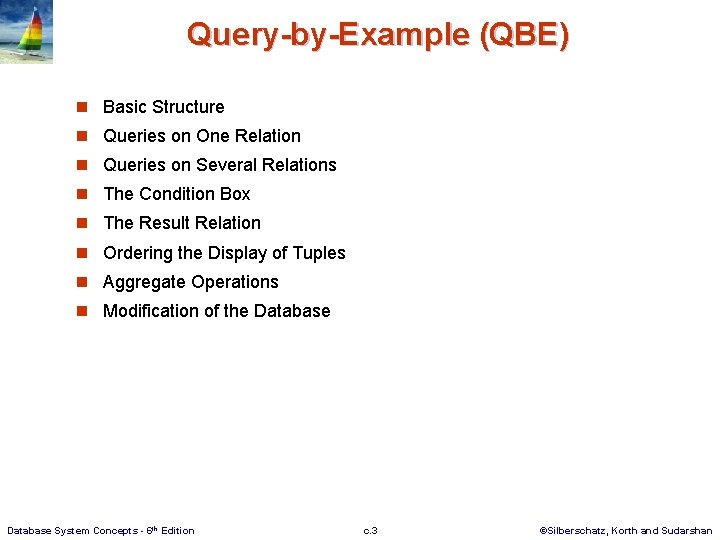 Query-by-Example (QBE)

- Basic Structure
- Queries on One Relation
- Queries on Several Relations
- The Condition Box
- The Result Relation
- Ordering the Display of Tuples
- Aggregate Operations
- Modification of the Database

Database System Concepts - 6$^{th}$ Edition

c.3

©Silberschatz, Korth and Sudarshan